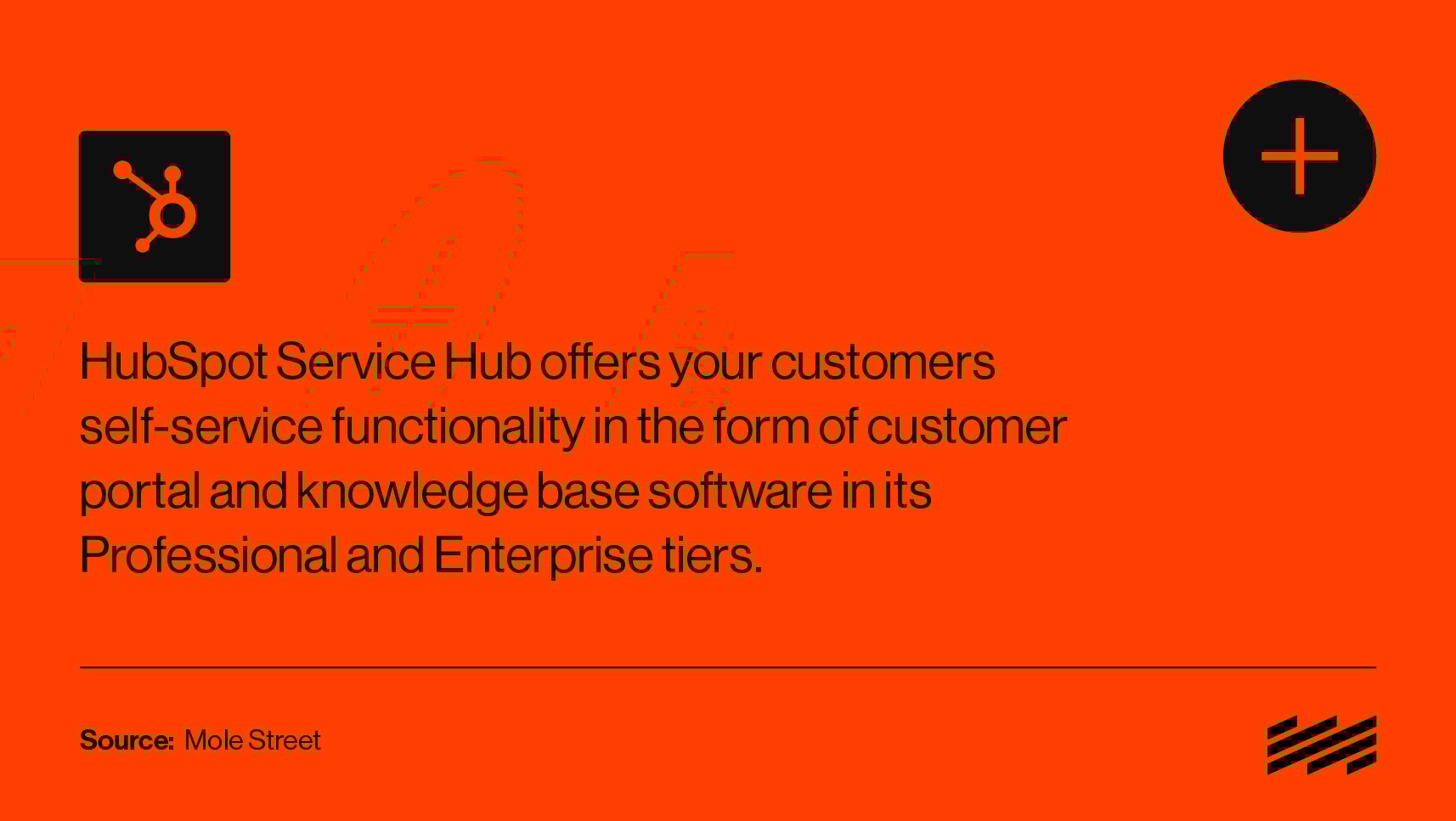 HubSpot Service Hub offers your customers self-service functionality in the form of customer portal and knowledge base software in its Professional and Enterprise tiers.

Source: Mole Street